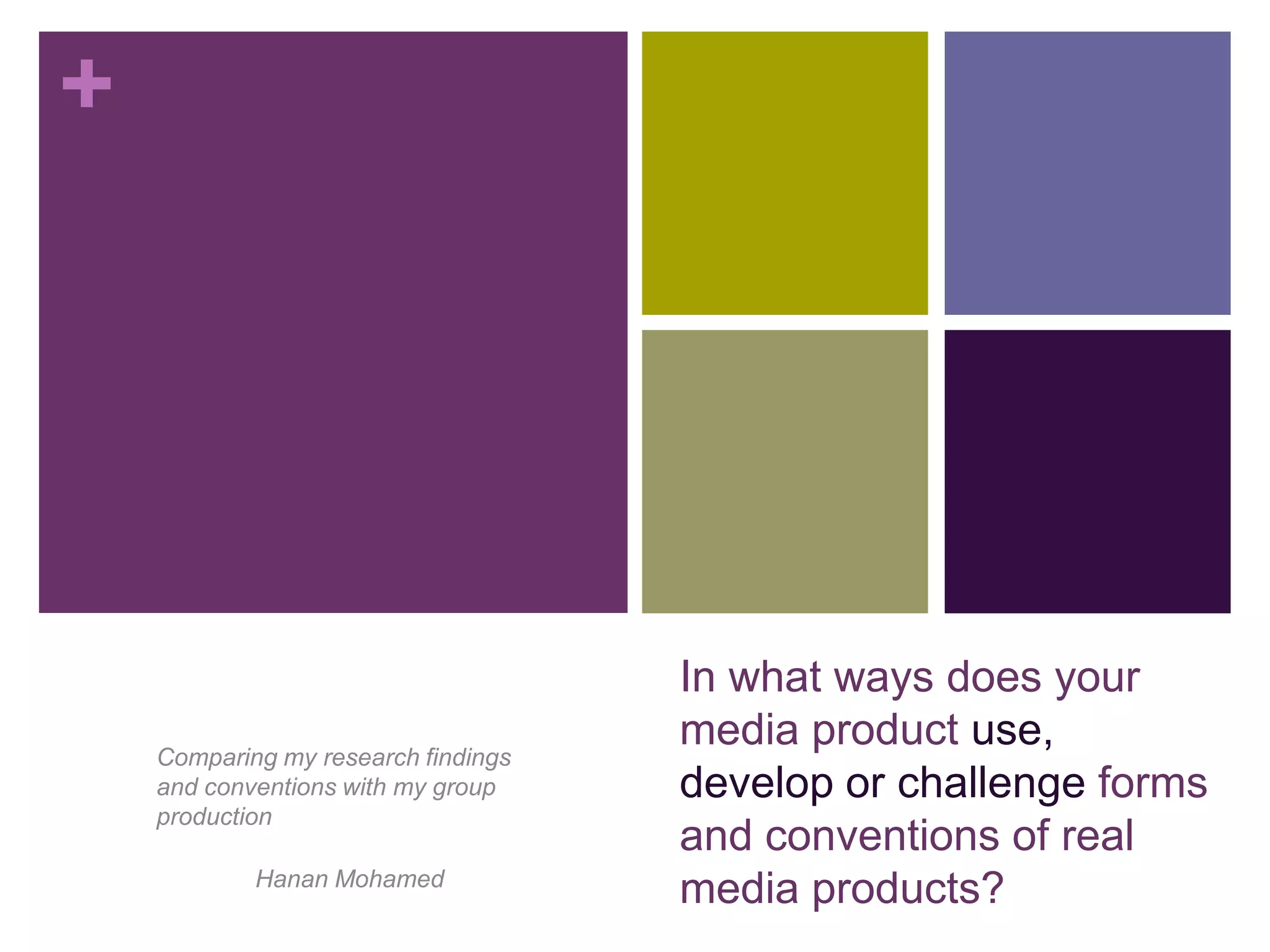 +

In what ways does your media product use, develop or challenge forms and conventions of real media products?

Comparing my research findings and conventions with my group production

Hanan Mohamed